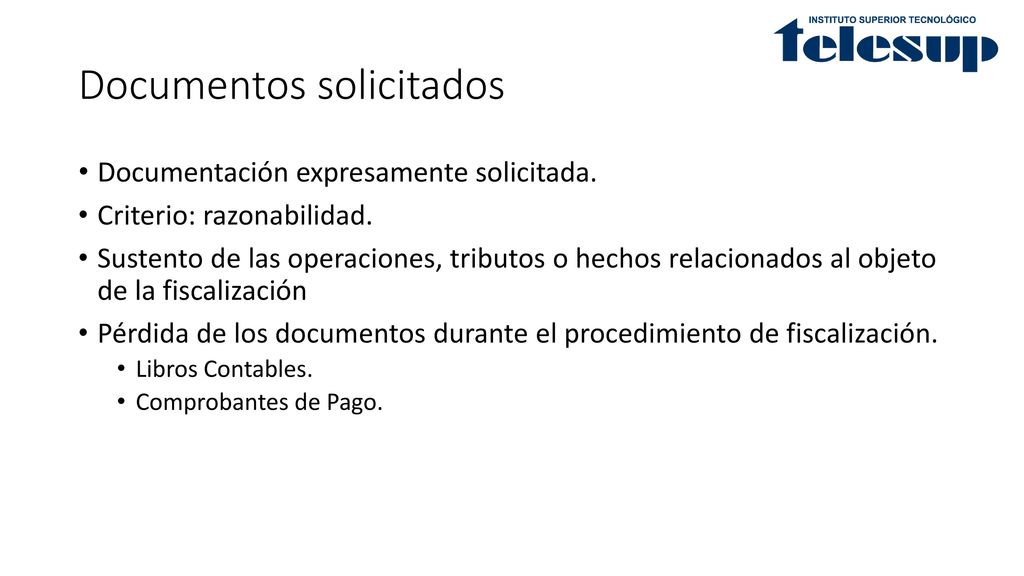 INSTITUTO SUPERIOR TECNOLÓGICO
telesup

Documentos solicitados

• Documentación expresamente solicitada.
• Criterio: razonabilidad.
• Sustento de las operaciones, tributos o hechos relacionados al objeto de la fiscalización
• Pérdida de los documentos durante el procedimiento de fiscalización.
  • Libros Contables.
  • Comprobantes de Pago.